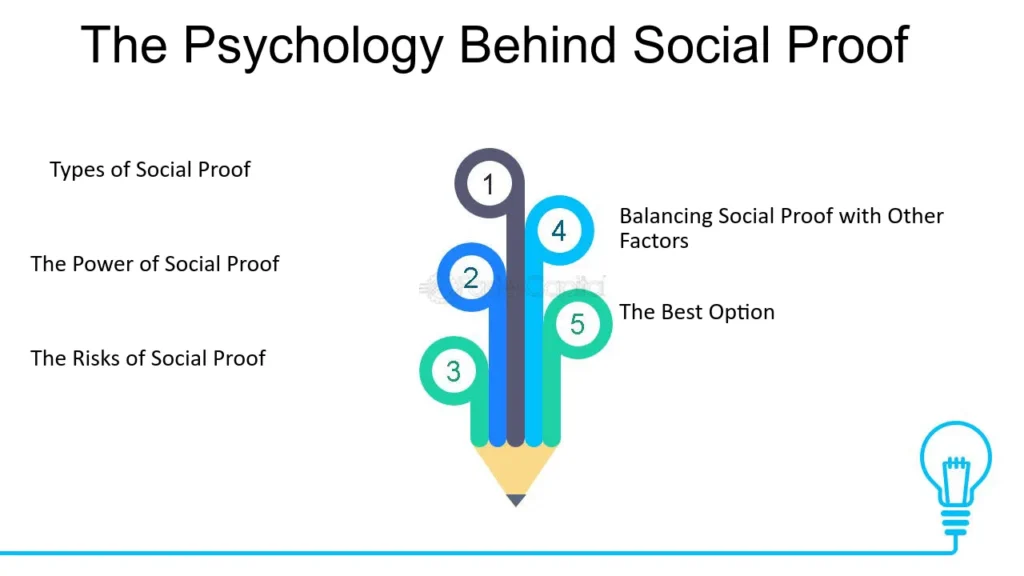 The Psychology Behind Social Proof

Types of Social Proof

The Power of Social Proof

The Risks of Social Proof

1

2

3

4

5

Balancing Social Proof with Other Factors

The Best Option